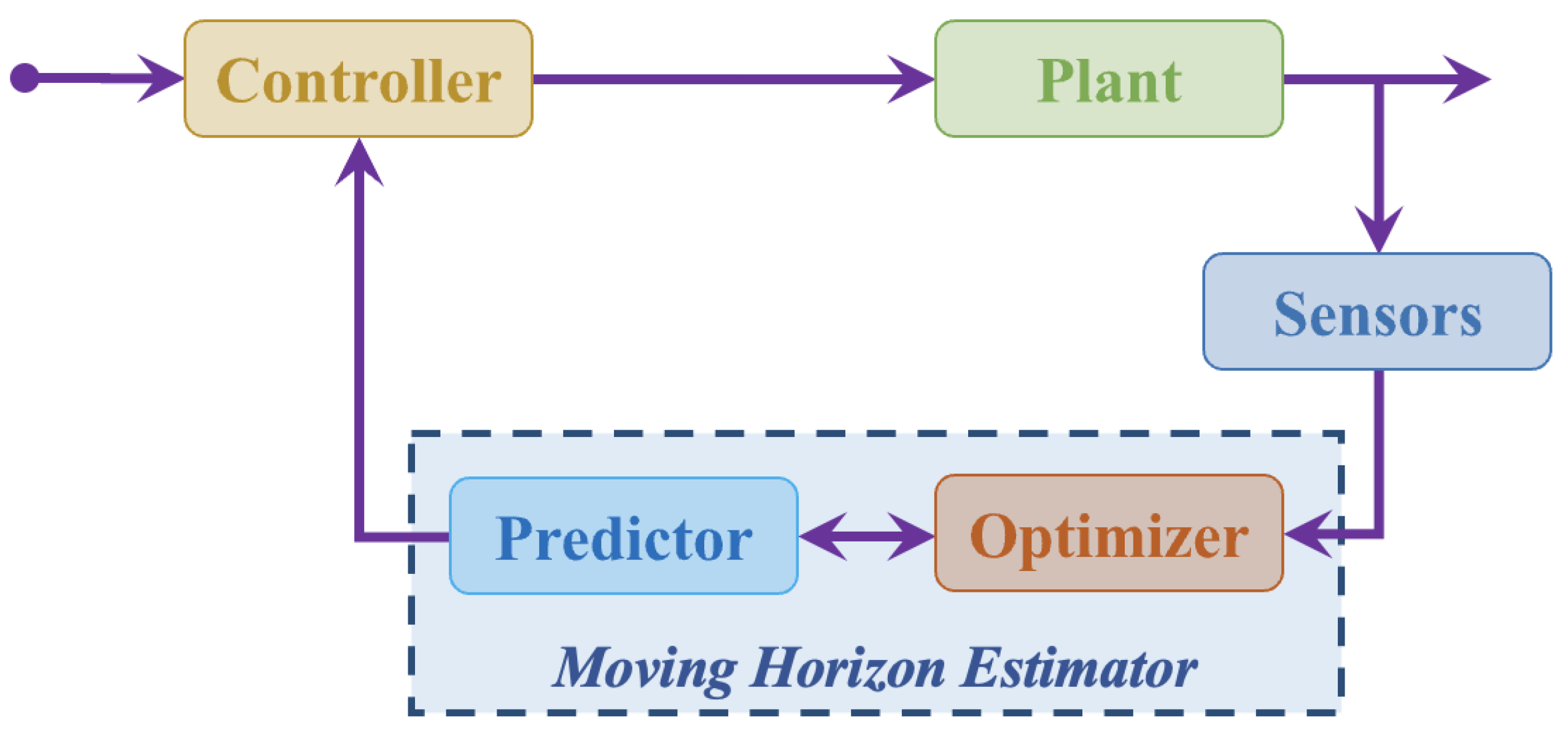 Controller

Plant

Sensors

Predictor

Optimizer

Moving Horizon Estimator